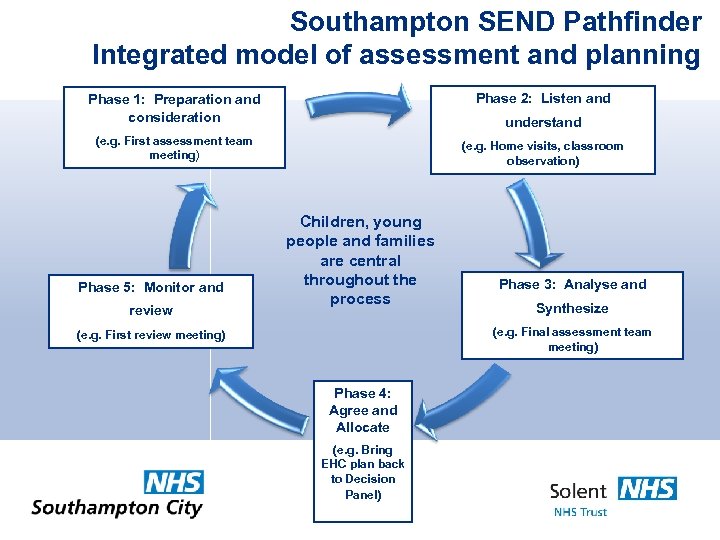 Southampton SEND Pathfinder
Integrated model of assessment and planning

Phase 1: Preparation and consideration
(e.g. First assessment team meeting)

Phase 2: Listen and understand
(e.g. Home visits, classroom observation)

Children, young people and families are central throughout the process

Phase 3: Analyse and Synthesize
(e.g. Final assessment team meeting)

Phase 4: Agree and Allocate
(e.g. Bring EHC plan back to Decision Panel)

Phase 5: Monitor and review
(e.g. First review meeting)

NHS
Southampton City

Solent NHS
NHS Trust